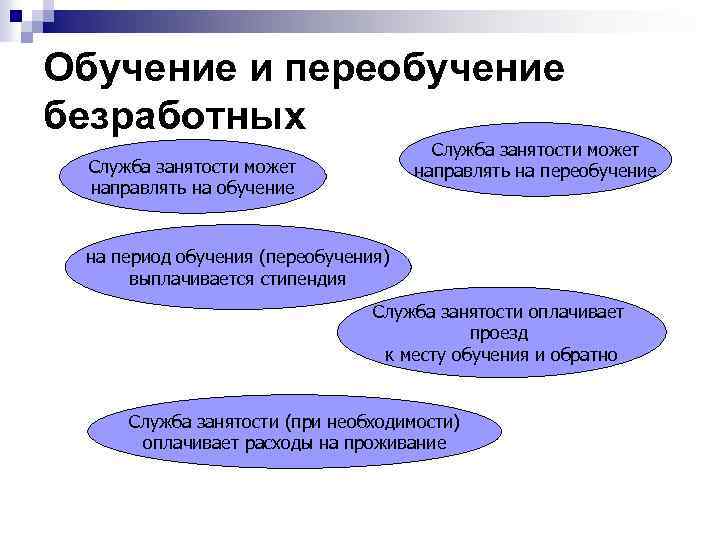 Обучение и переобучение безработных

Служба занятости может направлять на обучение

Служба занятости может направлять на переобучение

на период обучения (переобучения) выплачивается стипендия

Служба занятости оплачивает проезд к месту обучения и обратно

Служба занятости (при необходимости) оплачивает расходы на проживание